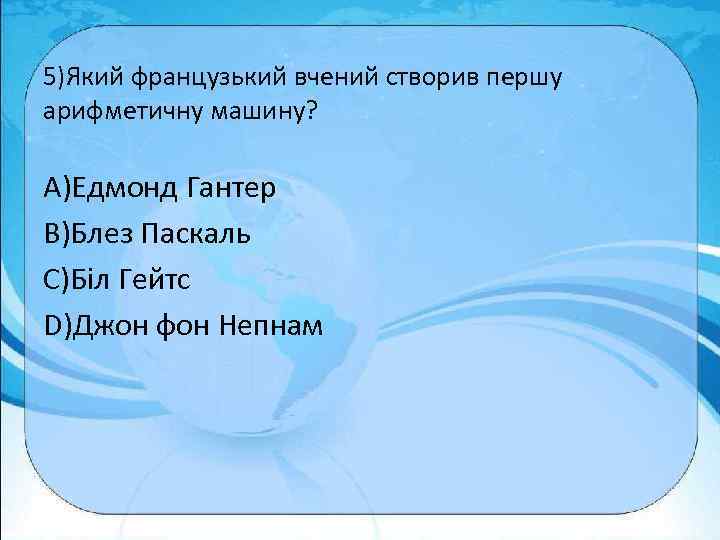 5)Який французький вчений створив першу арифметичну машину?

A)Едмонд Гантер
B)Блез Паскаль
C)Біл Гейтс
D)Джон фон Непнам